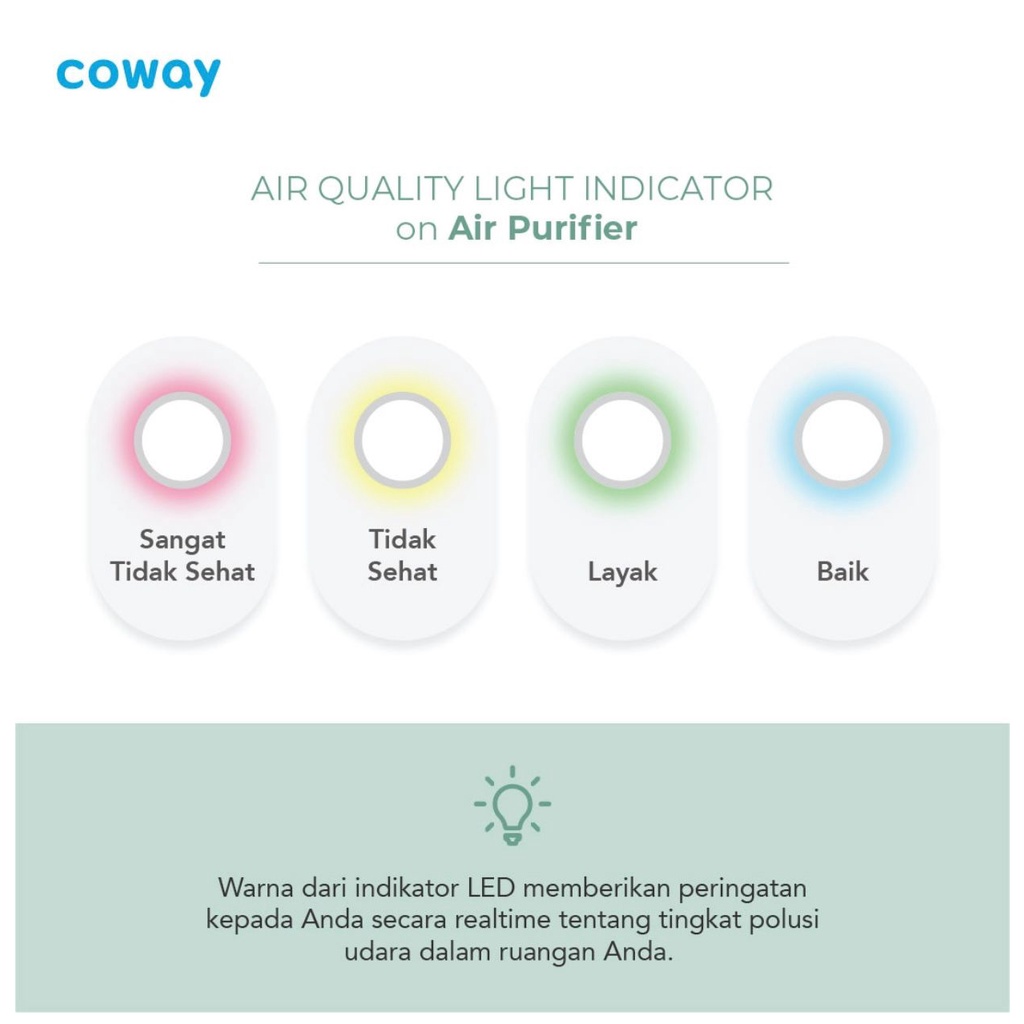 coway

AIR QUALITY LIGHT INDICATOR
on Air Purifier

Sangat Tidak Sehat

Tidak Sehat

Layak

Baik

Warna dari indikator LED memberikan peringatan kepada Anda secara realtime tentang tingkat polusi udara dalam ruangan Anda.